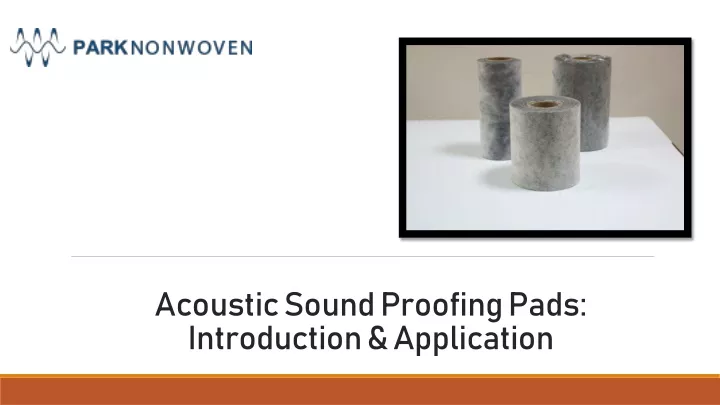 PARKNONWOVEN

Acoustic Sound Proofing Pads:
Introduction & Application